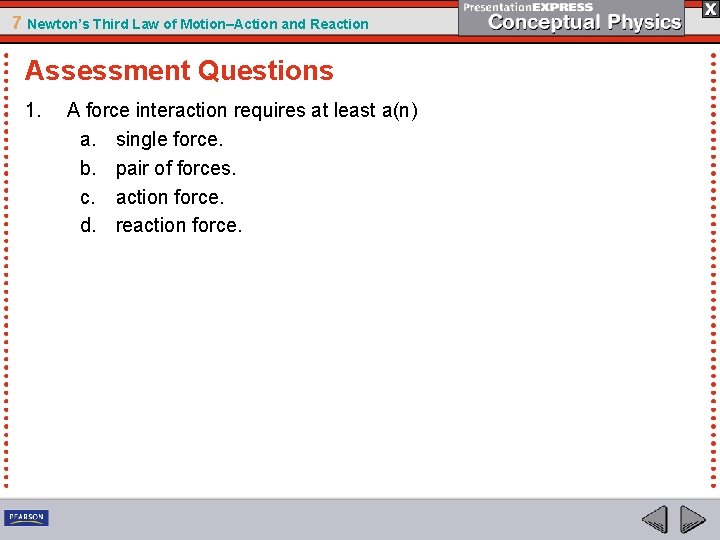 7 Newton's Third Law of Motion–Action and Reaction

PresentationEXPRESS
Conceptual Physics

X

Assessment Questions

1. A force interaction requires at least a(n)
a. single force.
b. pair of forces.
c. action force.
d. reaction force.

PEARSON